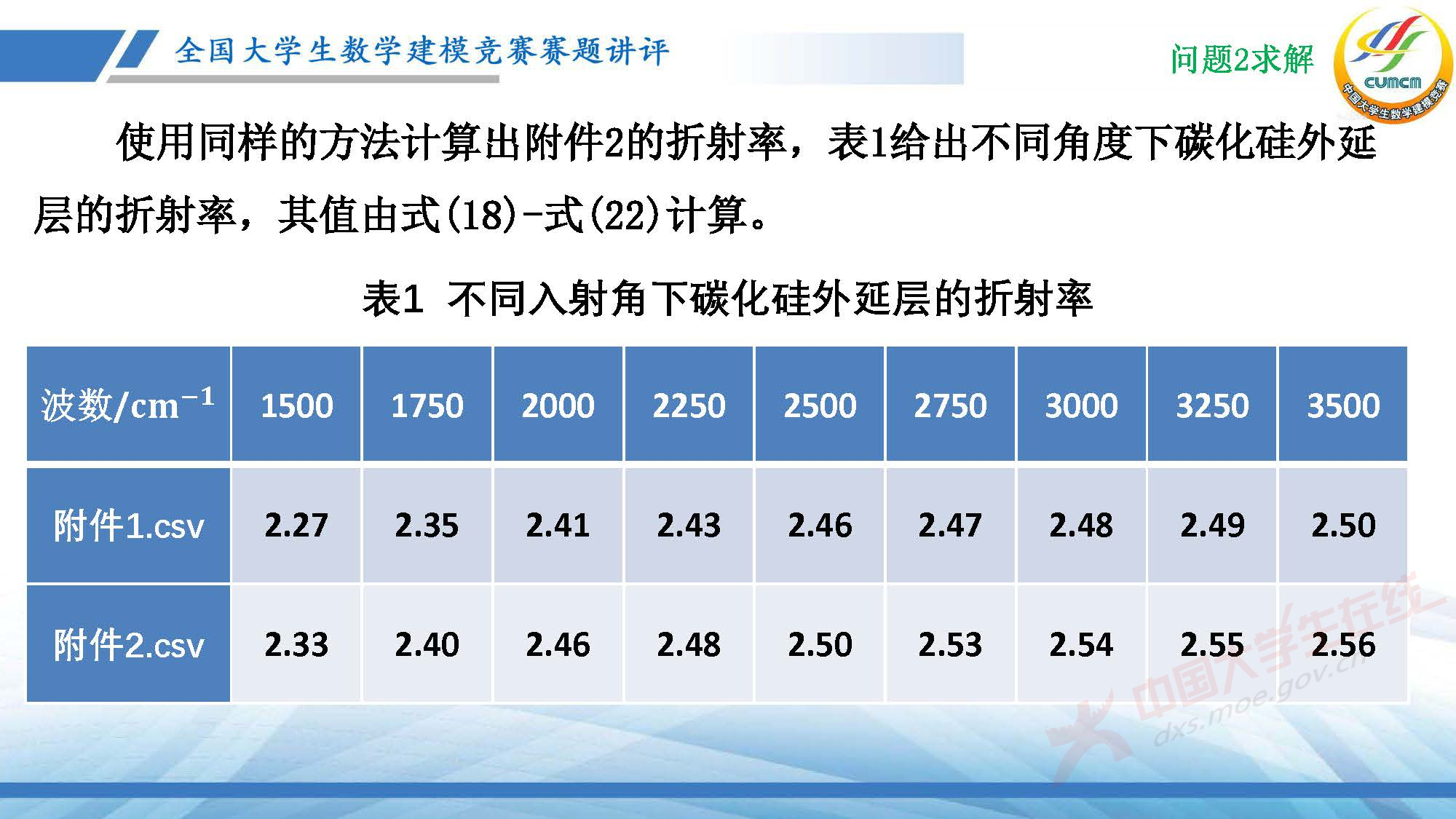 全国大学生数学建模竞赛赛题讲评

问题2求解

CUMCM
中国大学生数学建模竞赛

使用同样的方法计算出附件2的折射率，表1给出不同角度下碳化硅外延层的折射率，其值由式(18)-式(22)计算。

表1 不同入射角下碳化硅外延层的折射率

| 波数/$cm^{-1}$ | 1500 | 1750 | 2000 | 2250 | 2500 | 2750 | 3000 | 3250 | 3500 |
|---|---|---|---|---|---|---|---|---|---|
| 附件1.csv | 2.27 | 2.35 | 2.41 | 2.43 | 2.46 | 2.47 | 2.48 | 2.49 | 2.50 |
| 附件2.csv | 2.33 | 2.40 | 2.46 | 2.48 | 2.50 | 2.53 | 2.54 | 2.55 | 2.56 |

中国大学生在线
dxs.moe.gov.cn